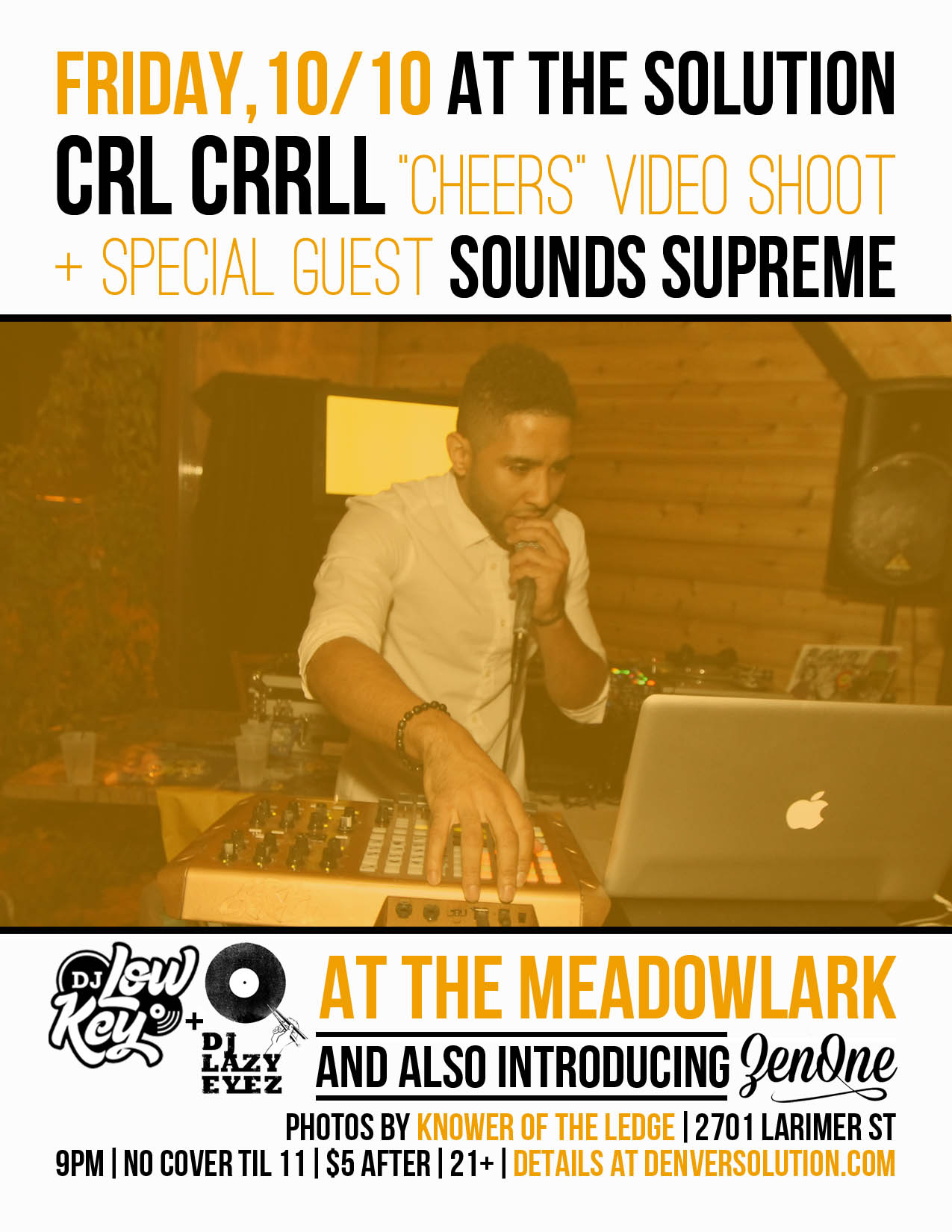 FRIDAY, 10/10 AT THE SOLUTION
CRL CRRLL "CHEERS" VIDEO SHOOT
+ SPECIAL GUEST SOUNDS SUPREME

DJ Low Key + DJ LAZY EYEZ

AT THE MEADOWLARK
AND ALSO INTRODUCING ZenOne
PHOTOS BY KNOWER OF THE LEDGE | 2701 LARIMER ST
9PM | NO COVER TIL 11 | $5 AFTER | 21+ | DETAILS AT DENVERSOLUTION.COM